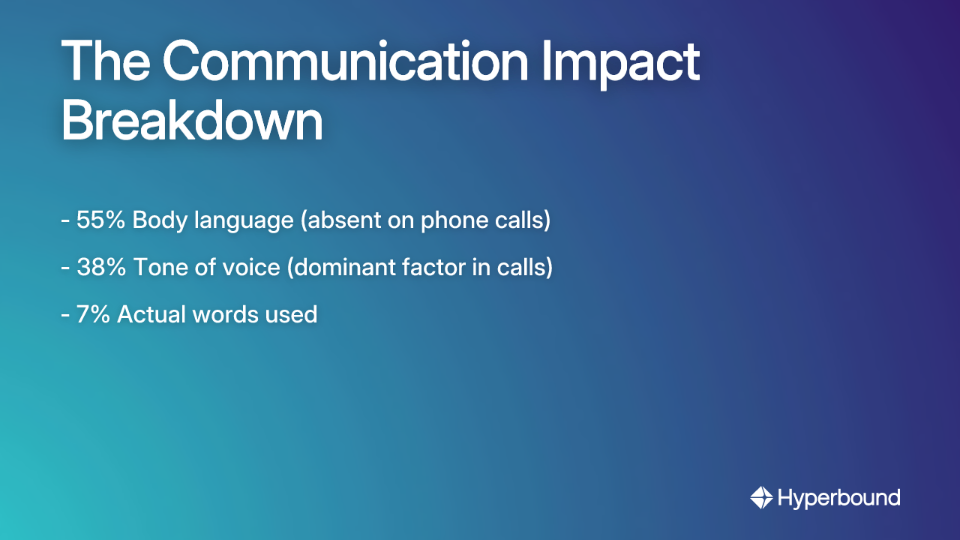 The Communication Impact Breakdown

- 55% Body language (absent on phone calls)

- 38% Tone of voice (dominant factor in calls)

- 7% Actual words used

Hyperbound